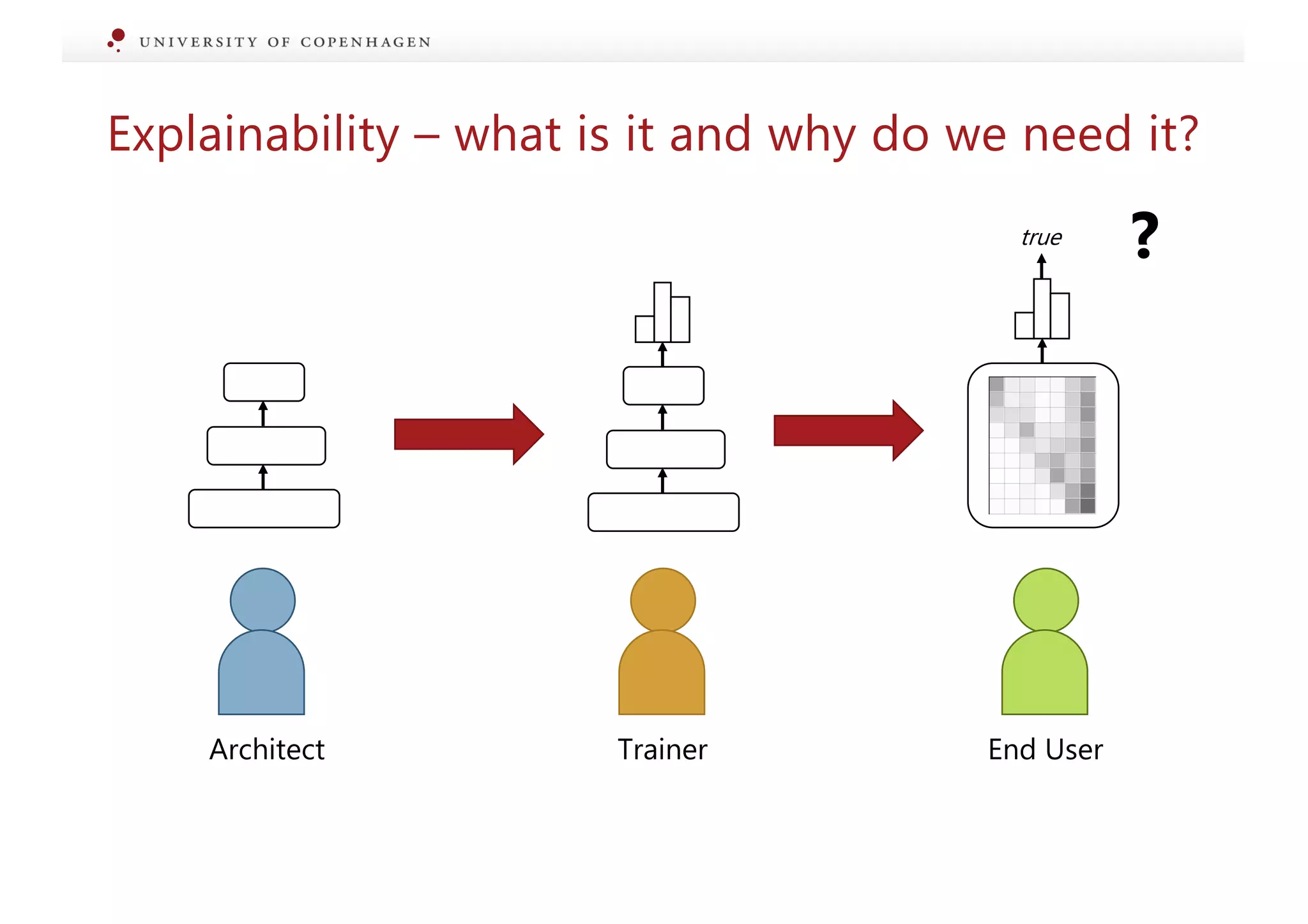 UNIVERSITY OF COPENHAGEN

Explainability – what is it and why do we need it?

true

?

Architect

Trainer

End User